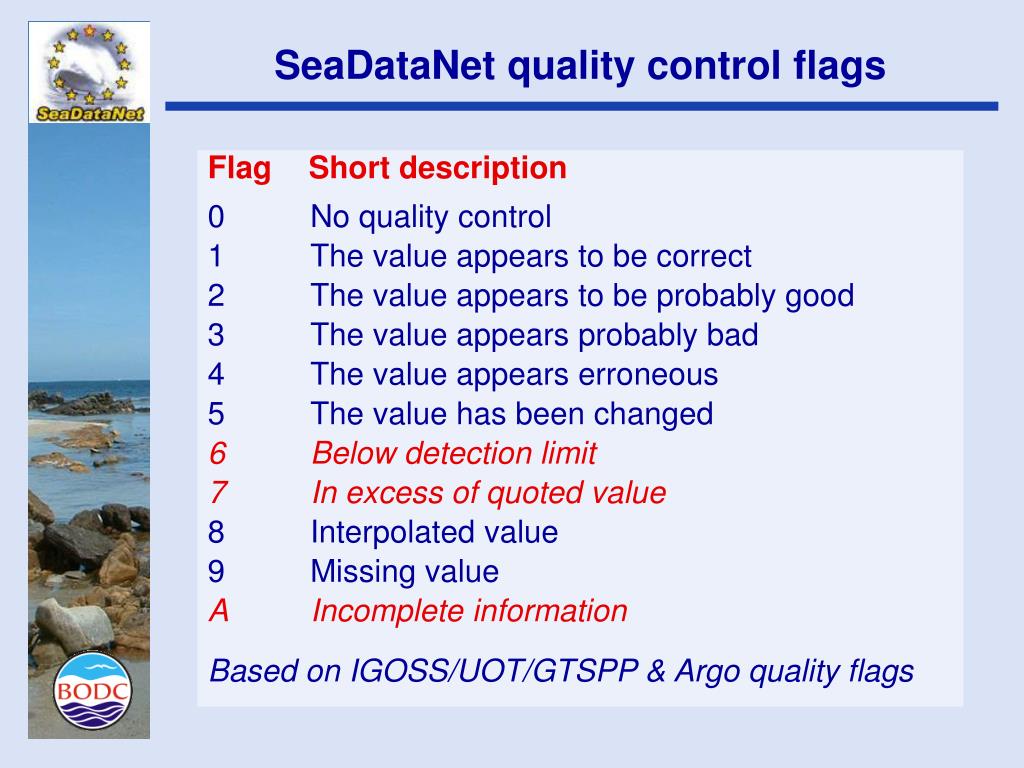 SeaDataNet

SeaDataNet quality control flags

| Flag | Short description |
|---|---|
| 0 | No quality control |
| 1 | The value appears to be correct |
| 2 | The value appears to be probably good |
| 3 | The value appears probably bad |
| 4 | The value appears erroneous |
| 5 | The value has been changed |
| 6 | Below detection limit |
| 7 | In excess of quoted value |
| 8 | Interpolated value |
| 9 | Missing value |
| A | Incomplete information |

Based on IGOSS/UOT/GTSPP & Argo quality flags

BODC